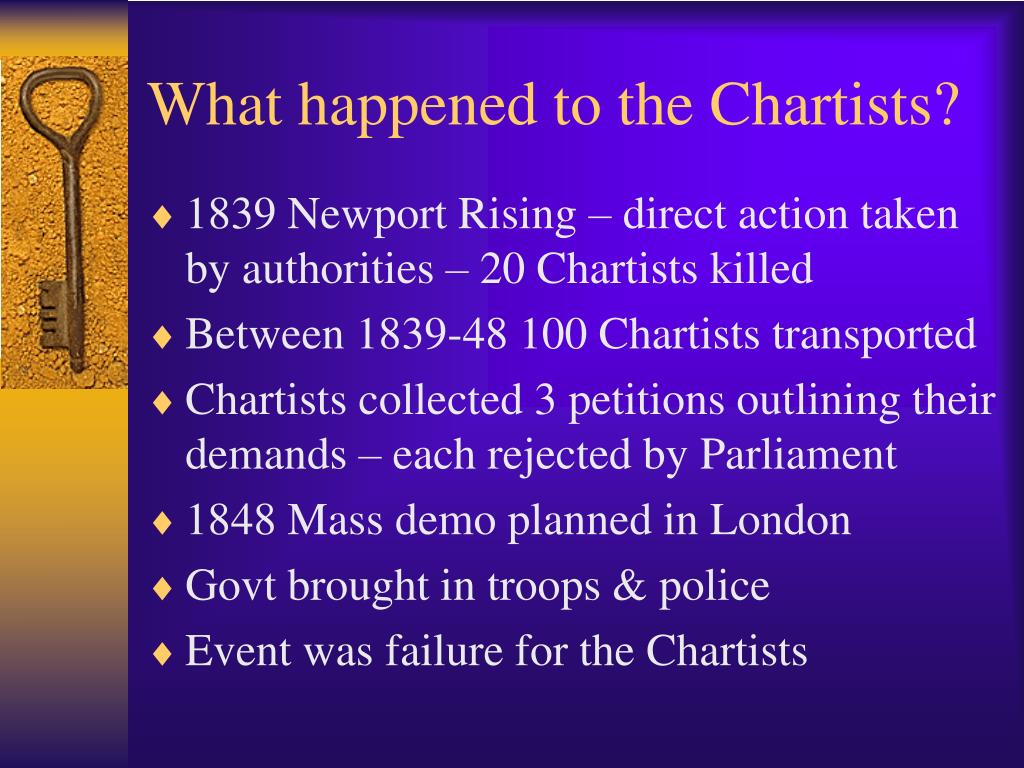 What happened to the Chartists?

♦ 1839 Newport Rising – direct action taken by authorities – 20 Chartists killed
♦ Between 1839-48 100 Chartists transported
♦ Chartists collected 3 petitions outlining their demands – each rejected by Parliament
♦ 1848 Mass demo planned in London
♦ Govt brought in troops & police
♦ Event was failure for the Chartists